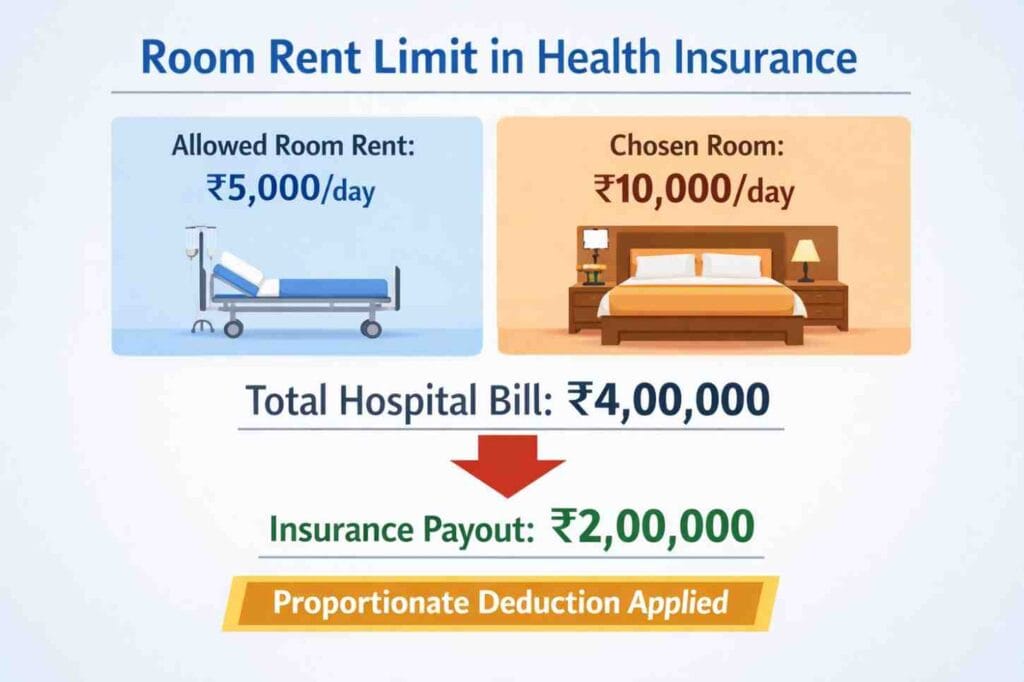 Room Rent Limit in Health Insurance

Allowed Room Rent:
₹5,000/day

Chosen Room:
₹10,000/day

Total Hospital Bill: ₹4,00,000

Insurance Payout: ₹2,00,000

Proportionate Deduction Applied